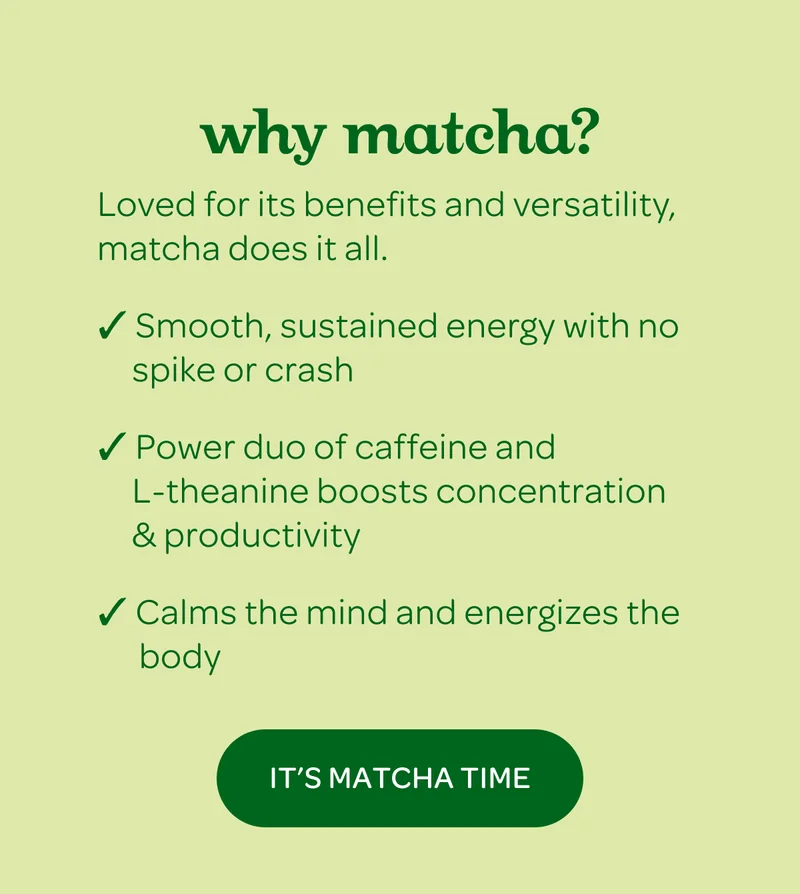 why matcha?

Loved for its benefits and versatility, matcha does it all.

✓ Smooth, sustained energy with no spike or crash

✓ Power duo of caffeine and L-theanine boosts concentration & productivity

✓ Calms the mind and energizes the body

IT'S MATCHA TIME